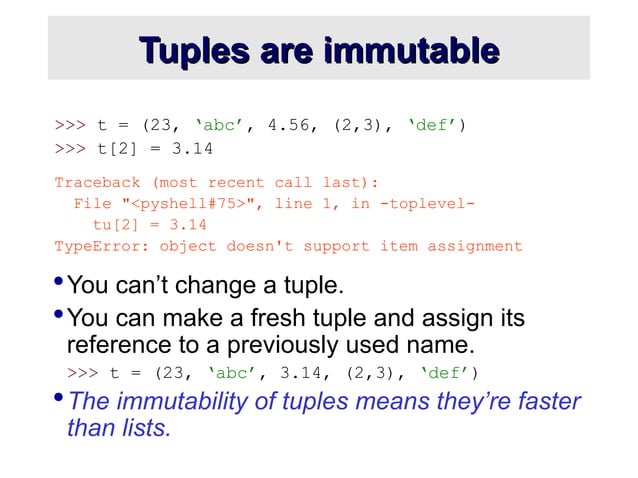 Tuples are immutable

>>> t = (23, ‘abc’, 4.56, (2,3), ‘def’)
>>> t[2] = 3.14

Traceback (most recent call last):
  File "<pyshell#75>", line 1, in -toplevel-
    tu[2] = 3.14
TypeError: object doesn't support item assignment

• You can’t change a tuple.

• You can make a fresh tuple and assign its reference to a previously used name.
>>> t = (23, ‘abc’, 3.14, (2,3), ‘def’)

• The immutability of tuples means they’re faster than lists.